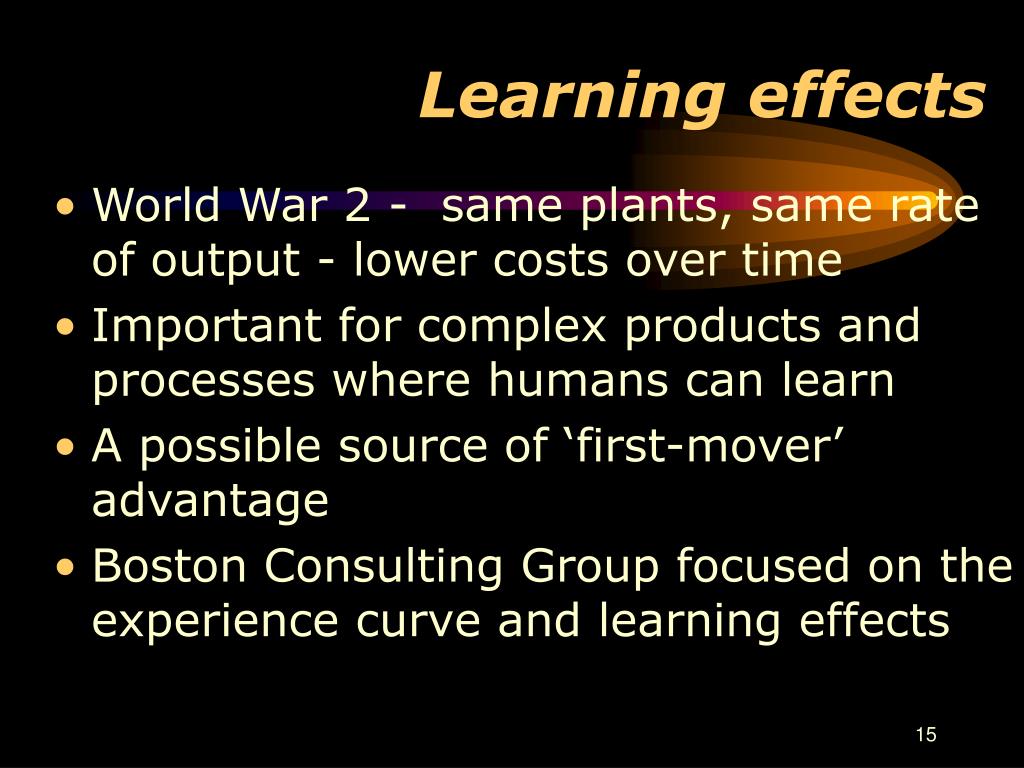 Learning effects

• World War 2 - same plants, same rate of output - lower costs over time
• Important for complex products and processes where humans can learn
• A possible source of ‘first-mover’ advantage
• Boston Consulting Group focused on the experience curve and learning effects

15